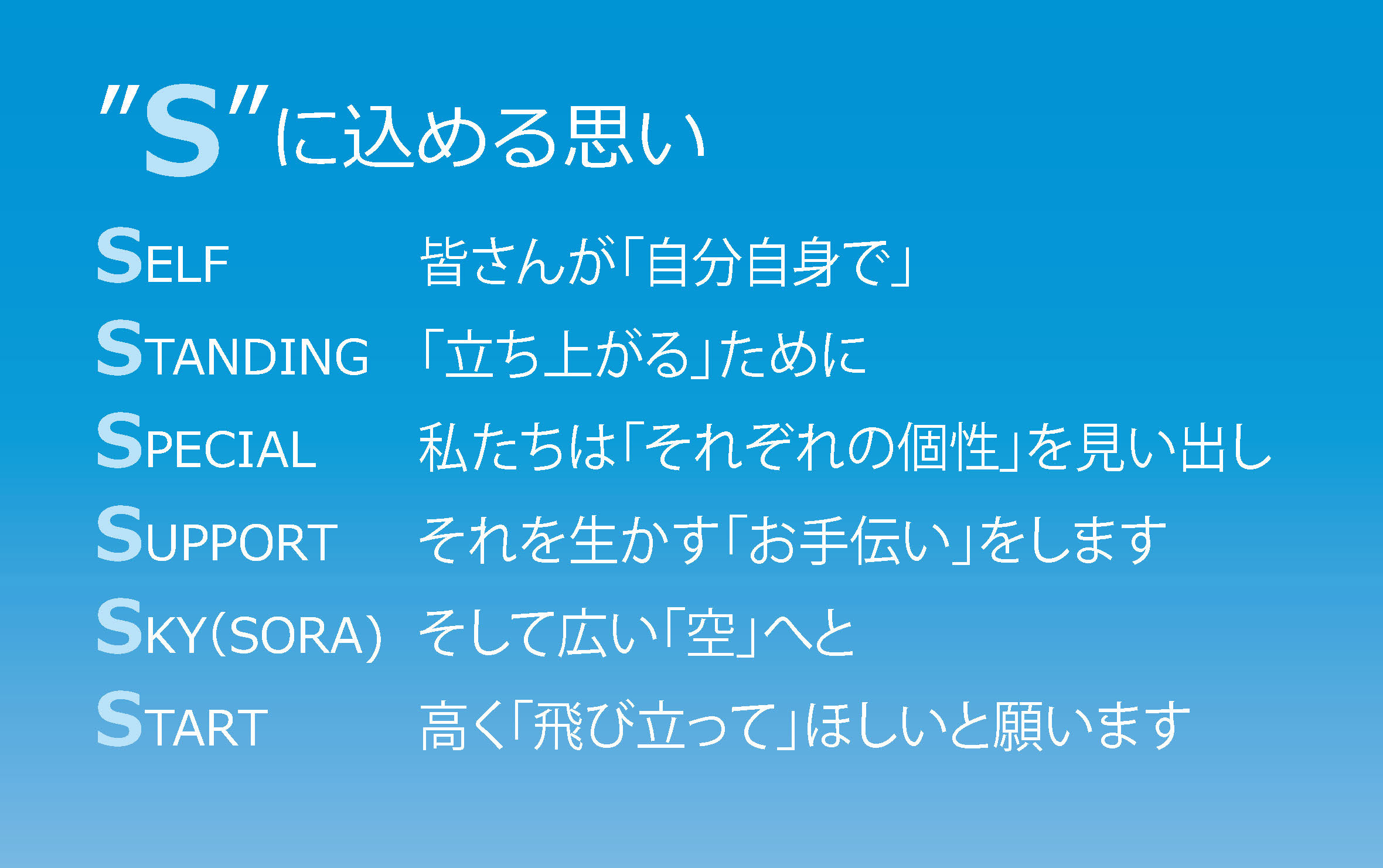 "S"に込める思い

SELF 皆さんが「自分自身で」
STANDING 「立ち上がる」ために
SPECIAL 私たちは「それぞれの個性」を見い出し
SUPPORT それを生かす「お手伝い」をします
SKY(SORA) そして広い「空」へと
START 高く「飛び立って」ほしいと願います